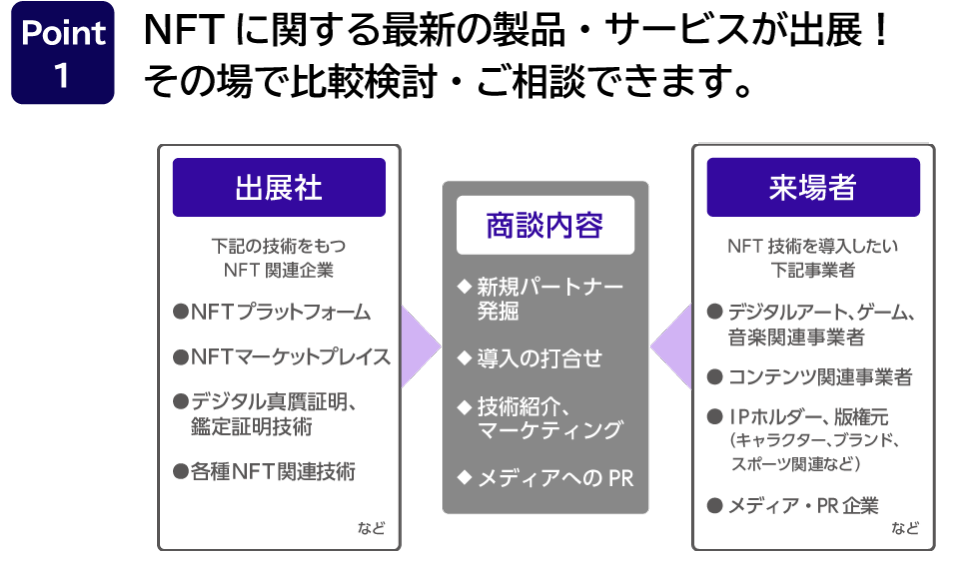 Point 1

NFT に関する最新の製品・サービスが出展！
その場で比較検討・ご相談できます。

出展社

下記の技術をもつ
NFT 関連企業

●NFTプラットフォーム

●NFTマーケットプレイス

●デジタル真贋証明、鑑定証明技術

●各種NFT関連技術

など

商談内容

◆新規パートナー発掘

◆導入の打合せ

◆技術紹介、マーケティング

◆メディアへの PR

来場者

NFT 技術を導入したい
下記事業者

●デジタルアート、ゲーム、音楽関連事業者

●コンテンツ関連事業者

●IPホルダー、版権元
（キャラクター、ブランド、スポーツ関連など）

●メディア・PR 企業

など